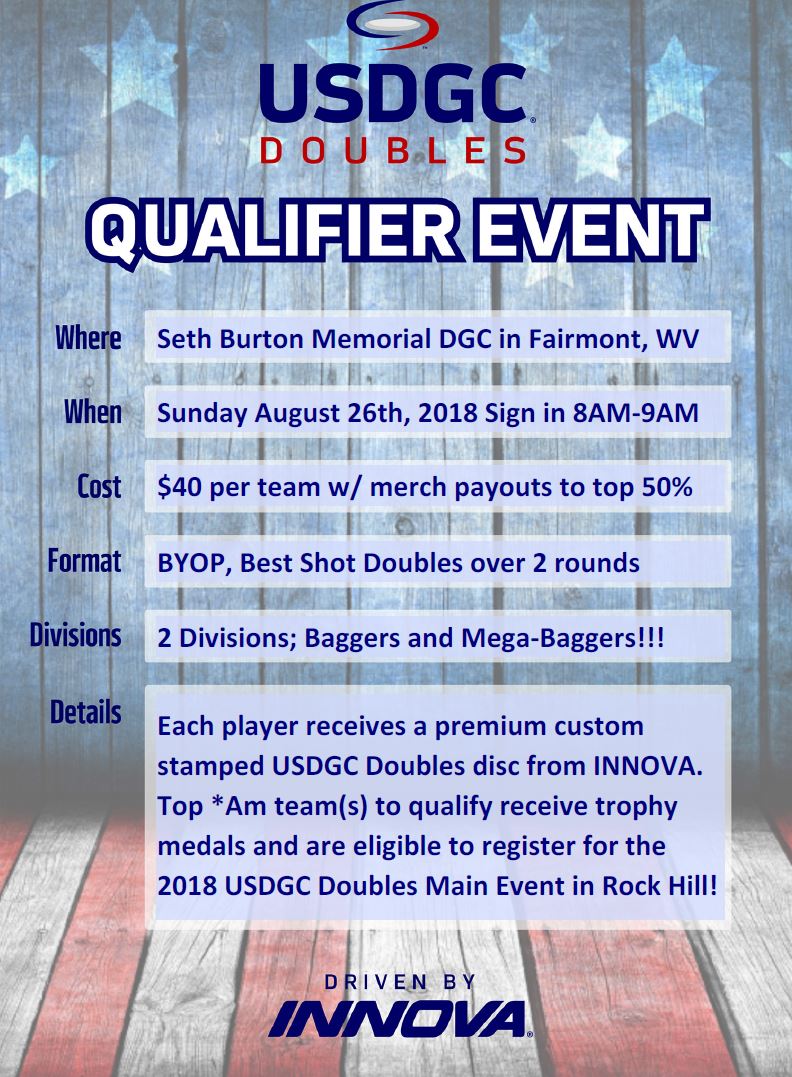 USDGC
DOUBLES

QUALIFIER EVENT

Where Seth Burton Memorial DGC in Fairmont, WV

When Sunday August 26th, 2018 Sign in 8AM-9AM

Cost $40 per team w/ merch payouts to top 50%

Format BYOP, Best Shot Doubles over 2 rounds

Divisions 2 Divisions; Baggers and Mega-Baggers!!!

Details Each player receives a premium custom stamped USDGC Doubles disc from INNOVA. Top *Am team(s) to qualify receive trophy medals and are eligible to register for the 2018 USDGC Doubles Main Event in Rock Hill!

DRIVEN BY
INNOVA